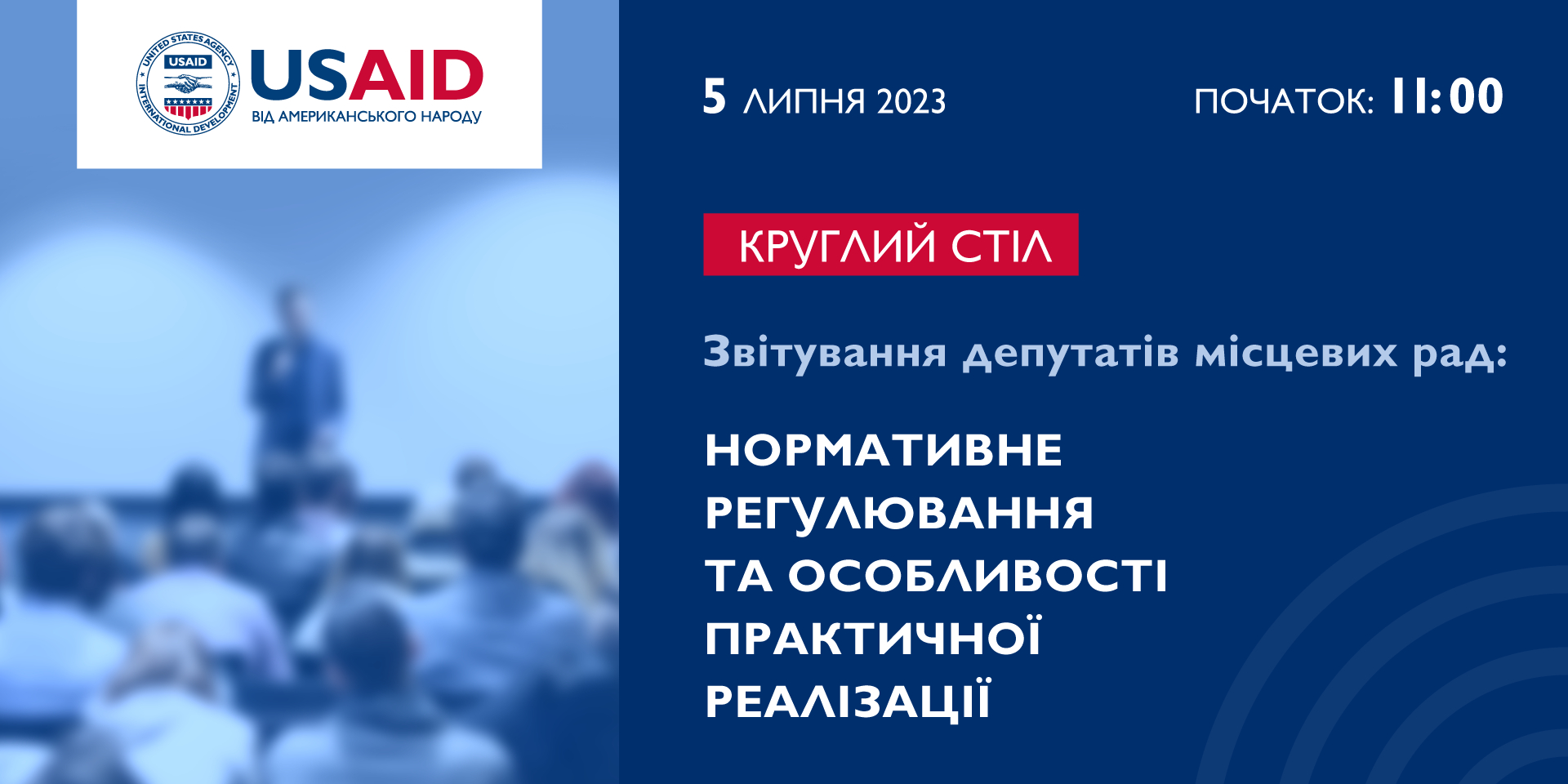 UNITED STATES AGENCY INTERNATIONAL DEVELOPMENT
USAID

USAID
ВІД АМЕРИКАНСЬКОГО НАРОДУ

5 ЛИПНЯ 2023

ПОЧАТОК: 11:00

КРУГЛИЙ СТІЛ

Звітування депутатів місцевих рад:

НОРМАТИВНЕ РЕГУЛЮВАННЯ ТА ОСОБЛИВОСТІ ПРАКТИЧНОЇ РЕАЛІЗАЦІЇ